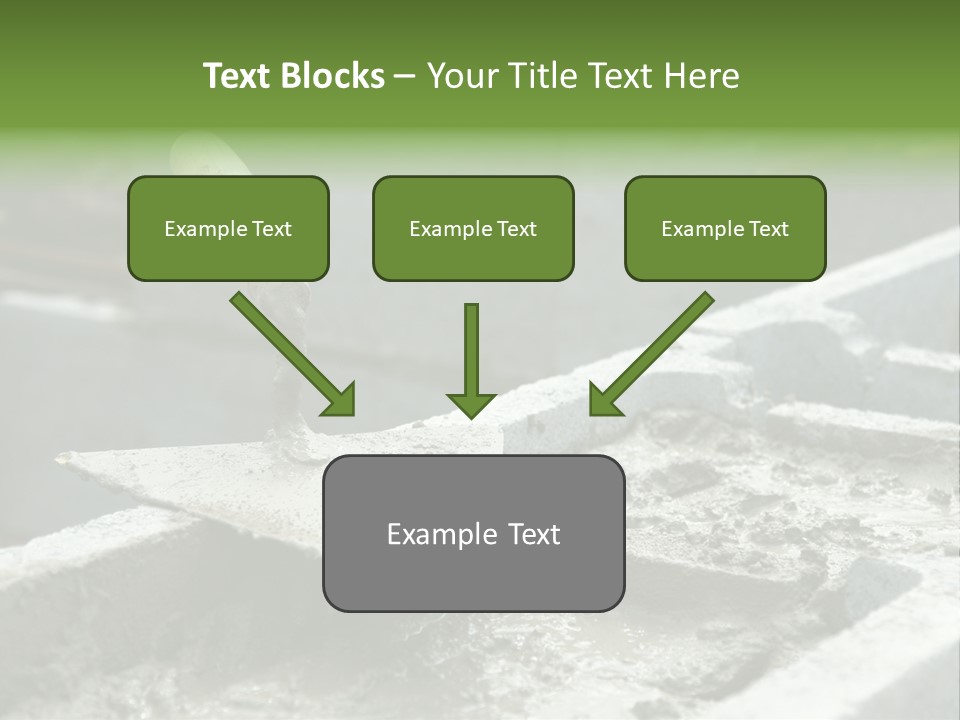 Text Blocks – Your Title Text Here

Example Text

Example Text

Example Text

Example Text